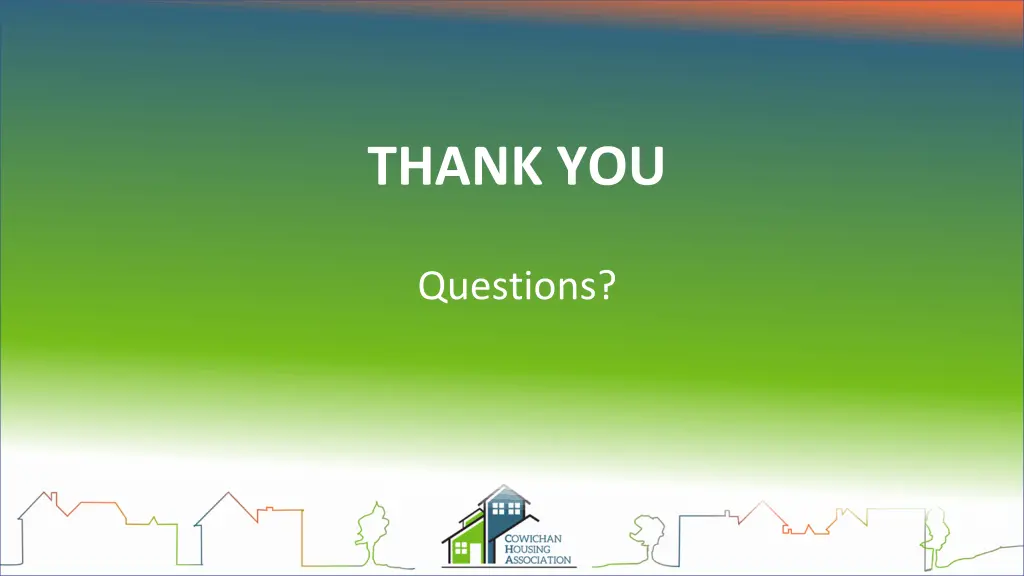 THANK YOU

Questions?

COWICHAN HOUSING ASSOCIATION